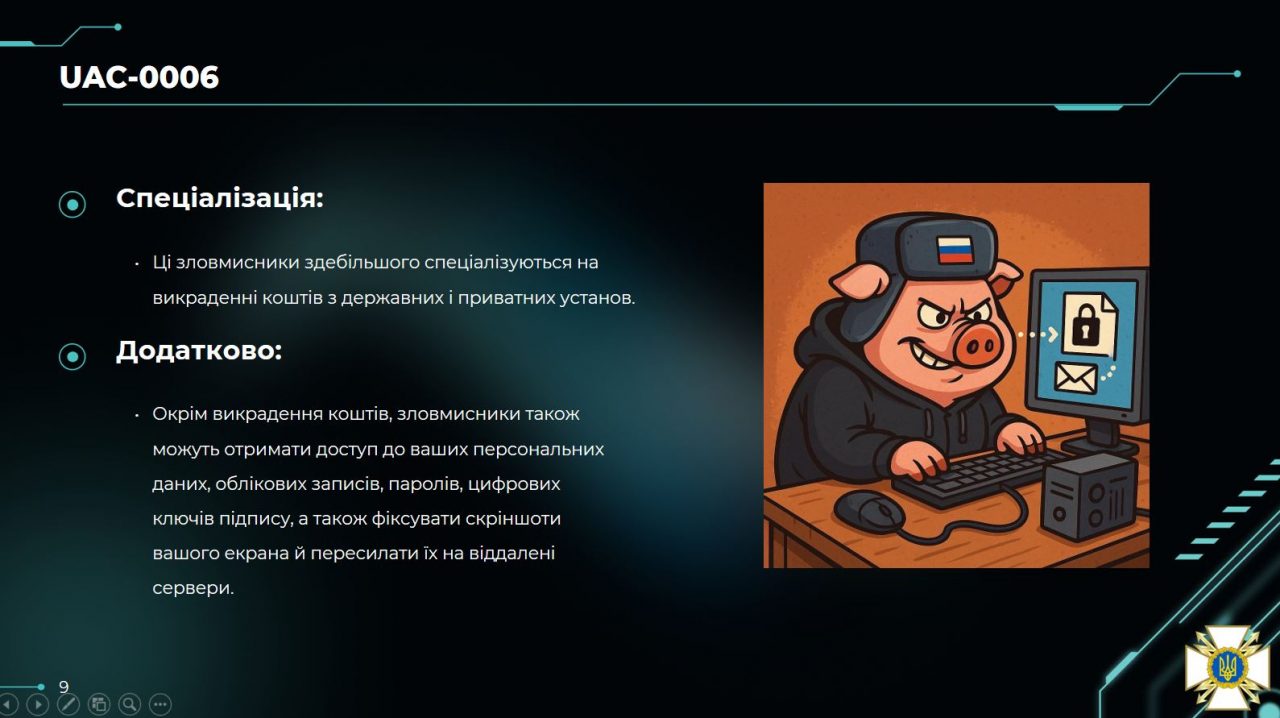 UAC-0006

Спеціалізація:

• Ці зловмисники здебільшого спеціалізуються на викраденні коштів з державних і приватних установ.

Додатково:

• Окрім викрадення коштів, зловмисники також можуть отримати доступ до ваших персональних даних, облікових записів, паролів, цифрових ключів підпису, а також фіксувати скріншоти вашого екрана й пересилати їх на віддалені сервери.

9